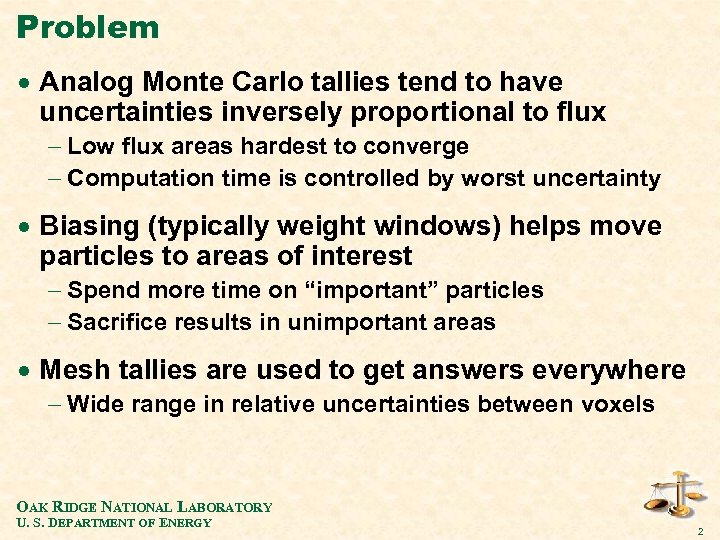 Problem

• Analog Monte Carlo tallies tend to have uncertainties inversely proportional to flux
– Low flux areas hardest to converge
– Computation time is controlled by worst uncertainty

• Biasing (typically weight windows) helps move particles to areas of interest
– Spend more time on “important” particles
– Sacrifice results in unimportant areas

• Mesh tallies are used to get answers everywhere
– Wide range in relative uncertainties between voxels

OAK RIDGE NATIONAL LABORATORY
U. S. DEPARTMENT OF ENERGY

2